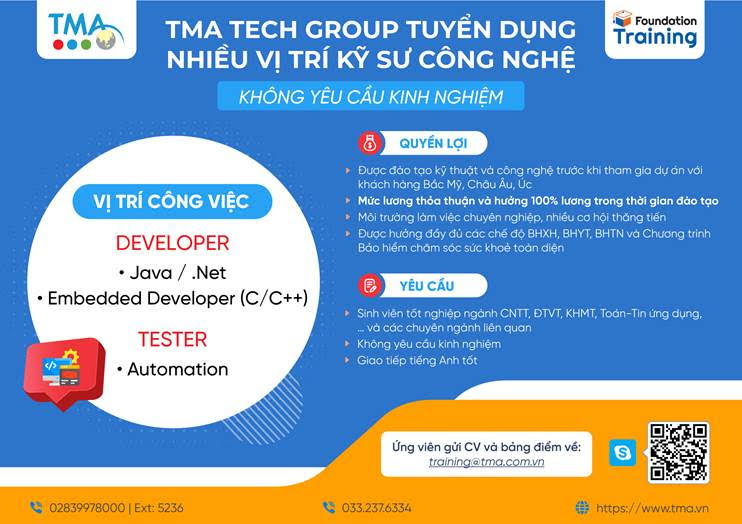 TMA

TMA TECH GROUP TUYỂN DỤNG NHIỀU VỊ TRÍ KỸ SƯ CÔNG NGHỆ

Foundation Training

KHÔNG YÊU CẦU KINH NGHIỆM

VỊ TRÍ CÔNG VIỆC

DEVELOPER
• Java / .Net
• Embedded Developer (C/C++)

TESTER
• Automation

QUYỀN LỢI

Được đào tạo kỹ thuật và công nghệ trước khi tham gia dự án với khách hàng Bắc Mỹ, Châu Âu, Úc
Mức lương thỏa thuận và hưởng 100% lương trong thời gian đào tạo
Môi trường làm việc chuyên nghiệp, nhiều cơ hội thăng tiến
Được hưởng đầy đủ các chế độ BHXH, BHYT, BHTN và Chương trình Bảo hiểm chăm sóc sức khoẻ toàn diện

YÊU CẦU

Sinh viên tốt nghiệp ngành CNTT, ĐTVT, KHMT, Toán-Tin ứng dụng, ... và các chuyên ngành liên quan
Không yêu cầu kinh nghiệm
Giao tiếp tiếng Anh tốt

Ứng viên gửi CV và bảng điểm về:
training@tma.com.vn

02839978000 | Ext: 5236
033.237.6334
https://www.tma.vn